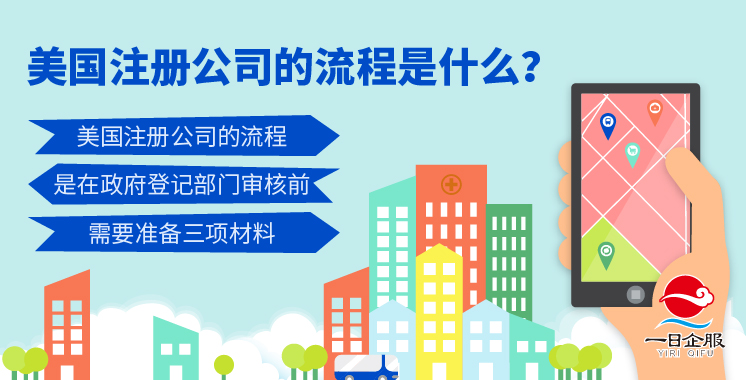 美国注册公司的流程是什么?

美国注册公司的流程

是在政府登记部门审核前

需要准备三项材料

一日企服
YIRI QIFU